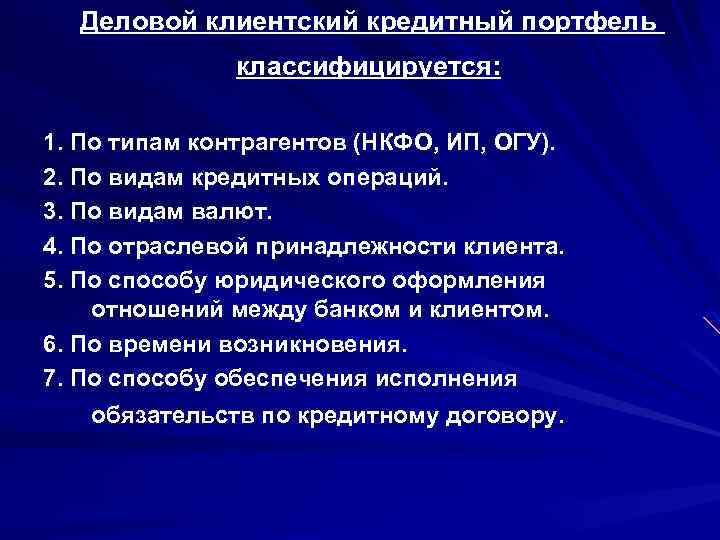 Деловой клиентский кредитный портфель классифицируется:

1. По типам контрагентов (НКФО, ИП, ОГУ).
2. По видам кредитных операций.
3. По видам валют.
4. По отраслевой принадлежности клиента.
5. По способу юридического оформления отношений между банком и клиентом.
6. По времени возникновения.
7. По способу обеспечения исполнения обязательств по кредитному договору.